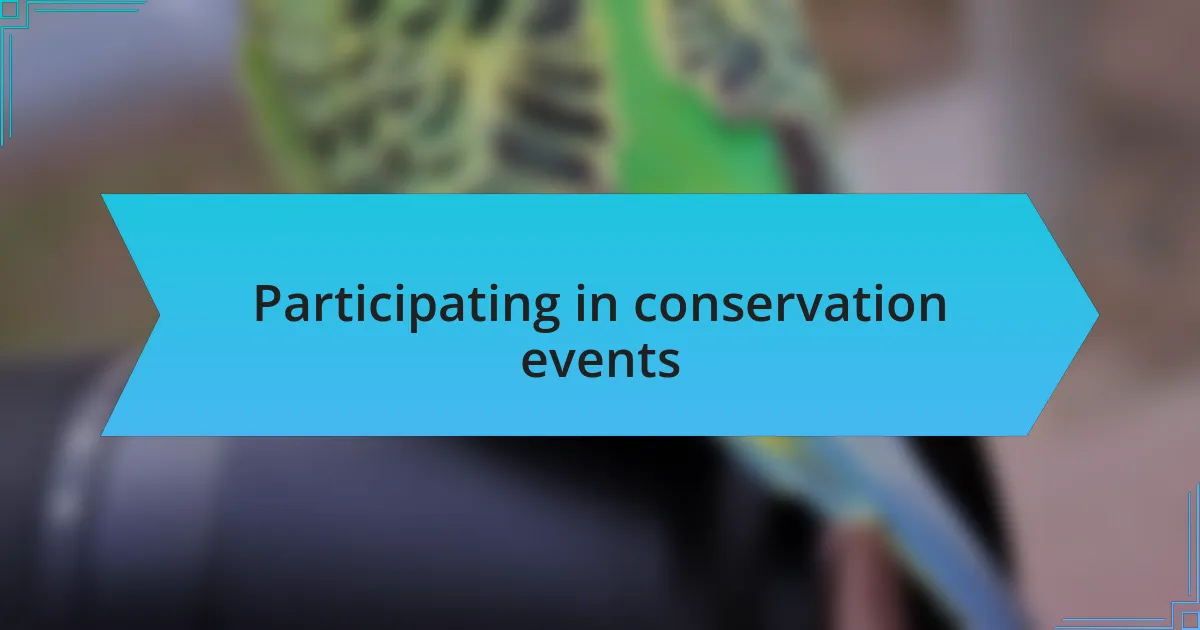 Participating in conservation events